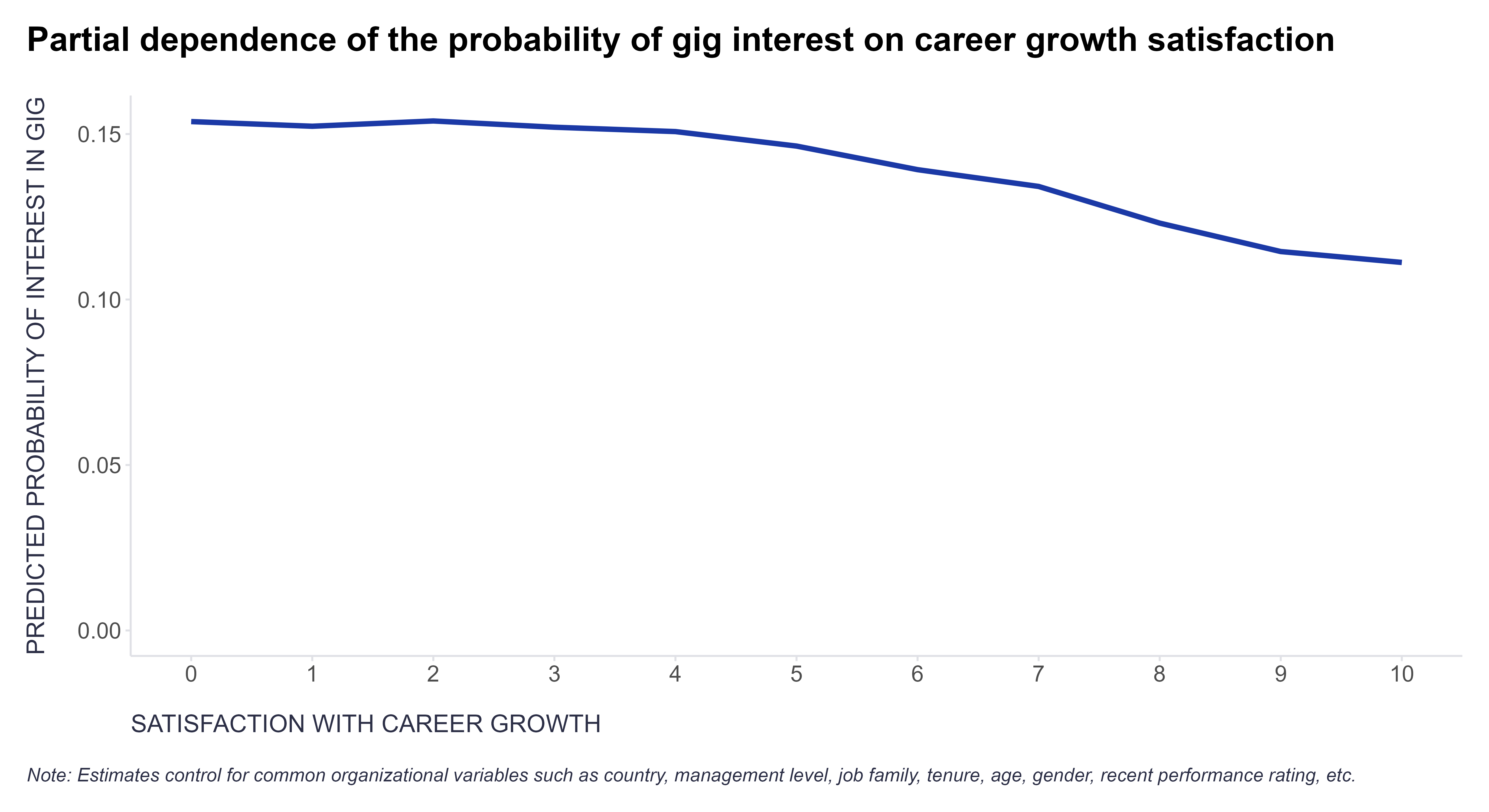 Partial dependence of the probability of gig interest on career growth satisfaction

PREDICTED PROBABILITY OF INTEREST IN GIG

0.15
0.10
0.05
0.00

0 1 2 3 4 5 6 7 8 9 10

SATISFACTION WITH CAREER GROWTH

Note: Estimates control for common organizational variables such as country, management level, job family, tenure, age, gender, recent performance rating, etc.